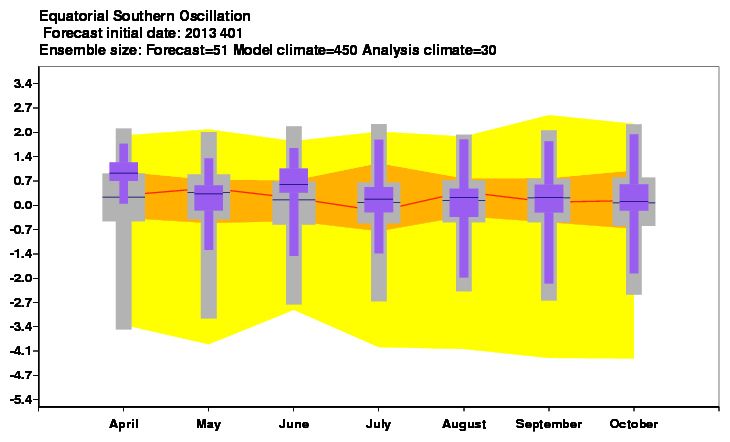 Equatorial Southern Oscillation
Forecast initial date: 2013 401
Ensemble size: Forecast=51 Model climate=450 Analysis climate=30

3.4
2.7
2.0
1.4
0.7
0.0
-0.7
-1.4
-2.0
-2.7
-3.4
-4.1
-4.7
-5.4

April
May
June
July
August
September
October